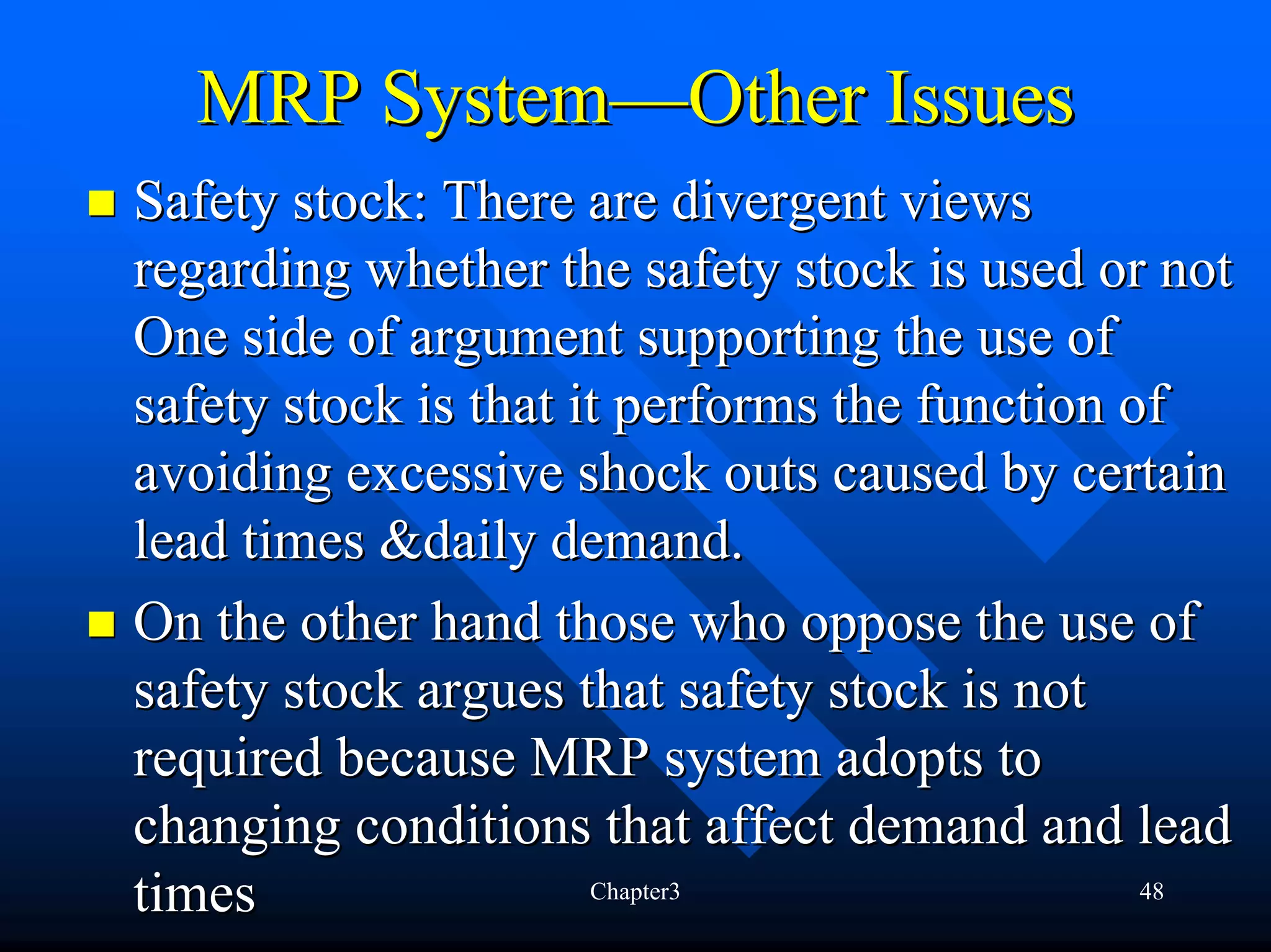 MRP System—Other Issues

Safety stock: There are divergent views regarding whether the safety stock is used or not One side of argument supporting the use of safety stock is that it performs the function of avoiding excessive shock outs caused by certain lead times &daily demand.

On the other hand those who oppose the use of safety stock argues that safety stock is not required because MRP system adopts to changing conditions that affect demand and lead times

Chapter3

48